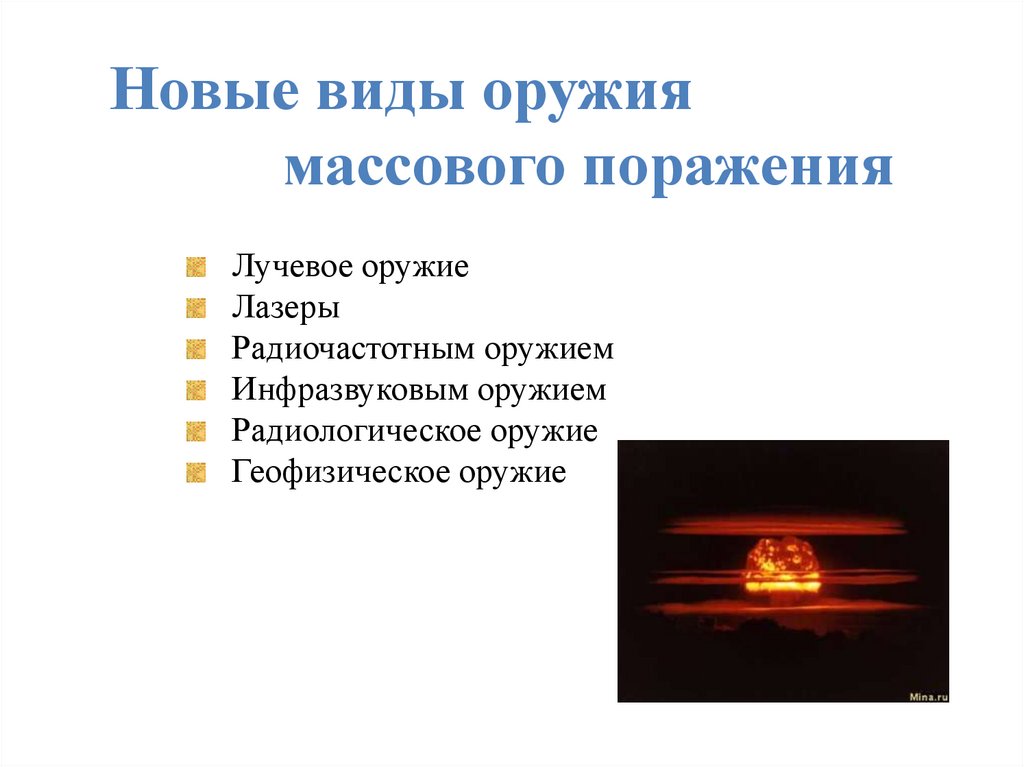 Новые виды оружия массового поражения

Лучевое оружие
Лазеры
Радиочастотным оружием
Инфразвуковым оружием
Радиологическое оружие
Геофизическое оружие

Mina.ru